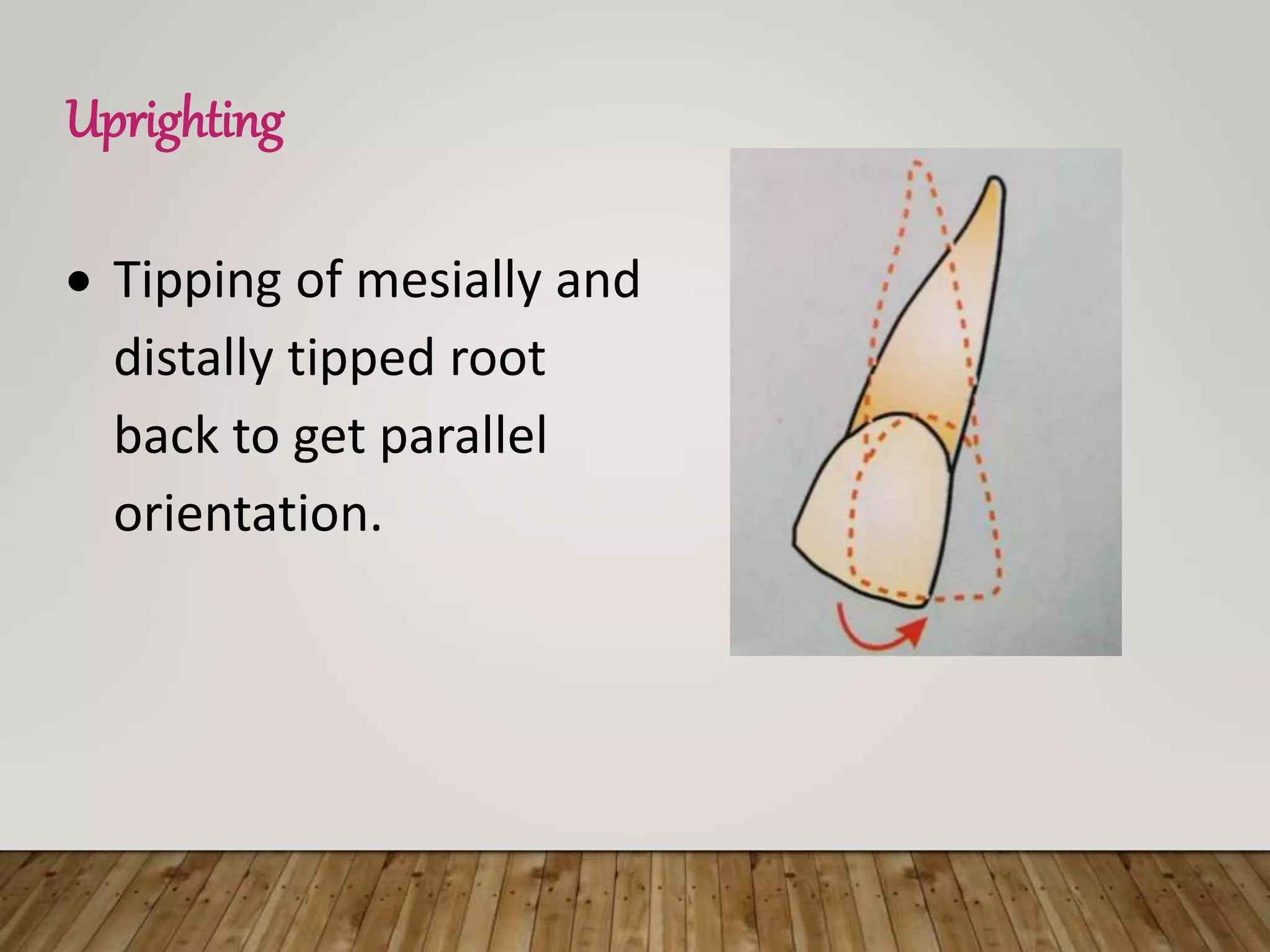 Uprighting

• Tipping of mesially and distally tipped root back to get parallel orientation.